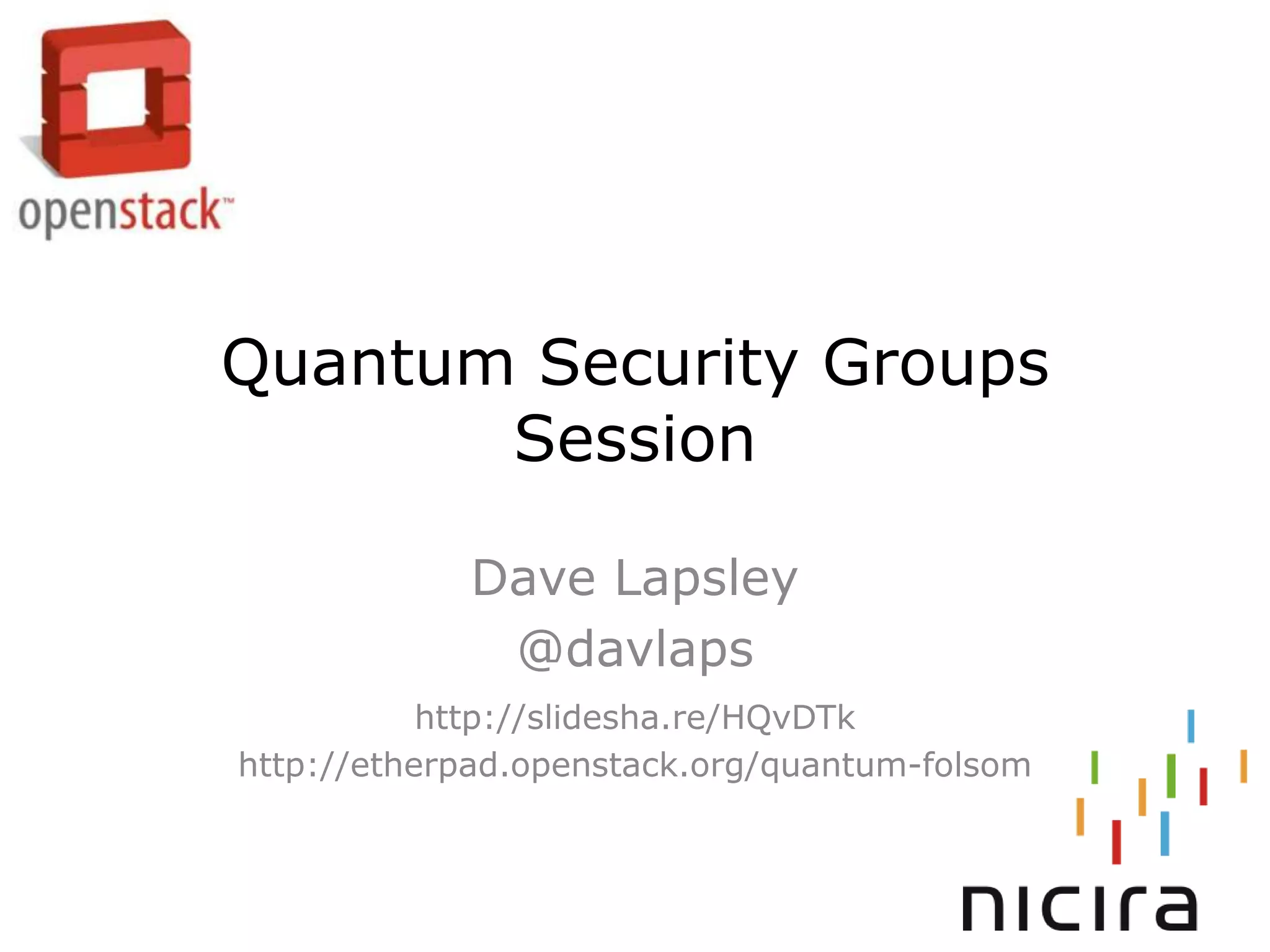 openstack™

Quantum Security Groups Session

Dave Lapsley

@davlaps

http://slidesha.re/HQvDTk

http://etherpad.openstack.org/quantum-folsom

nicira